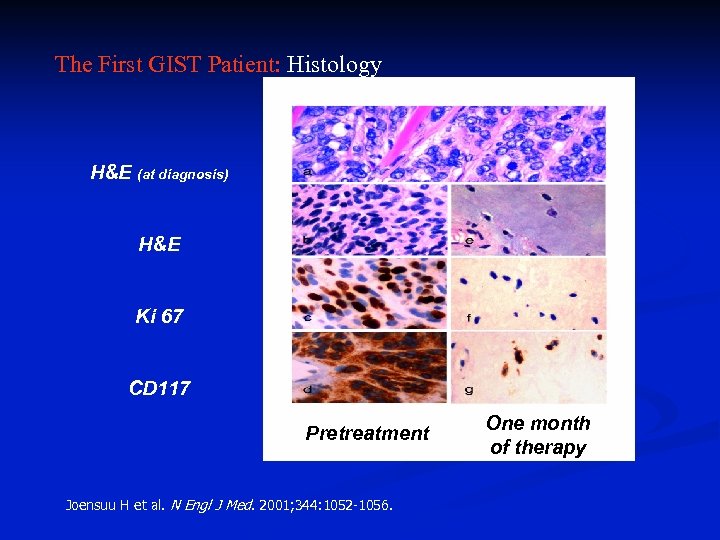 The First GIST Patient: Histology

H&E (at diagnosis)

H&E

Ki 67

CD117

a

b

e

c

f

d

g

Pretreatment

One month of therapy

Joensuu H et al. N Engl J Med. 2001;344:1052-1056.